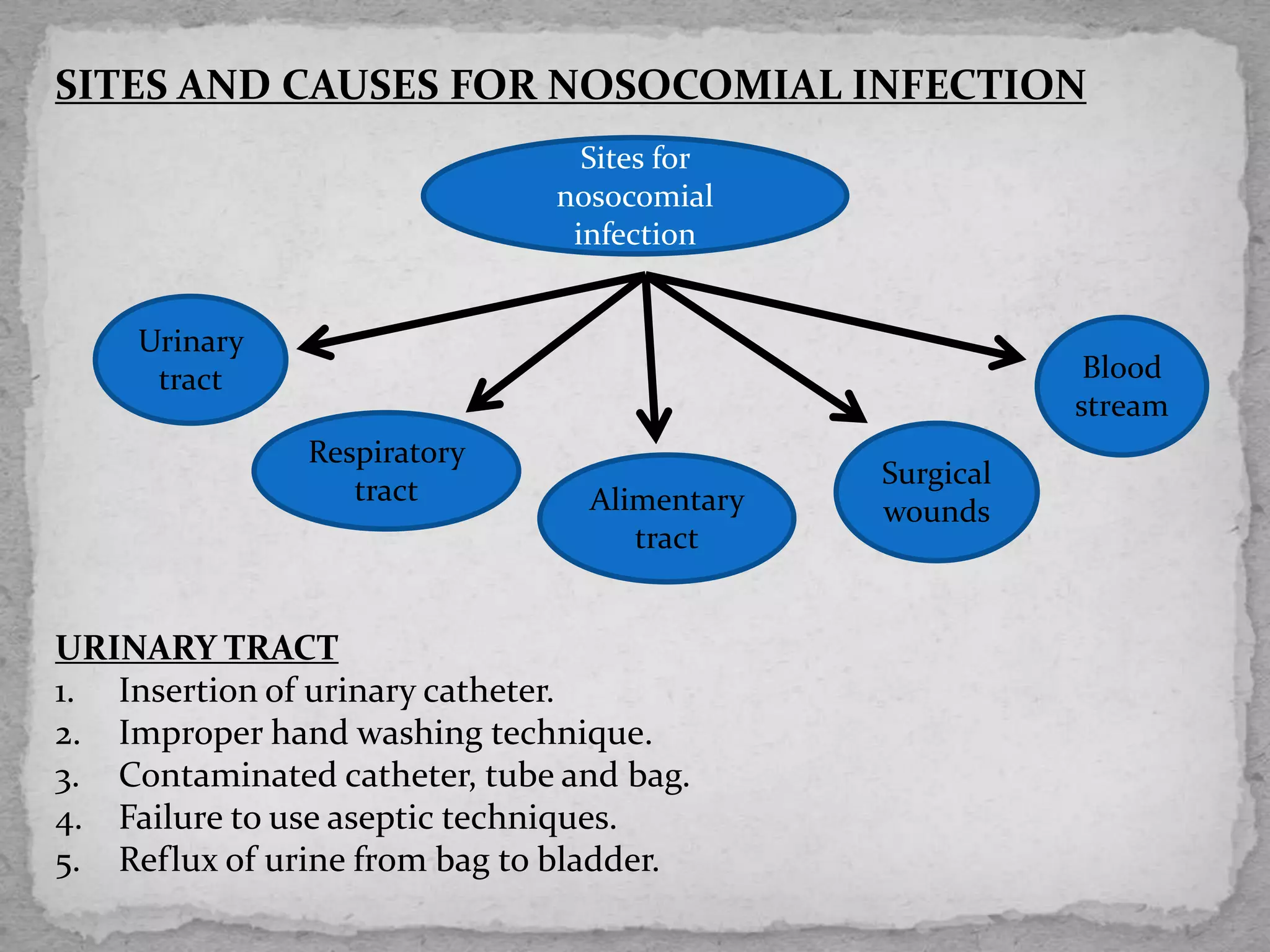 SITES AND CAUSES FOR NOSOCOMIAL INFECTION

Sites for nosocomial infection

Urinary tract

Respiratory tract

Alimentary tract

Surgical wounds

Blood stream

URINARY TRACT
1. Insertion of urinary catheter.
2. Improper hand washing technique.
3. Contaminated catheter, tube and bag.
4. Failure to use aseptic techniques.
5. Reflux of urine from bag to bladder.